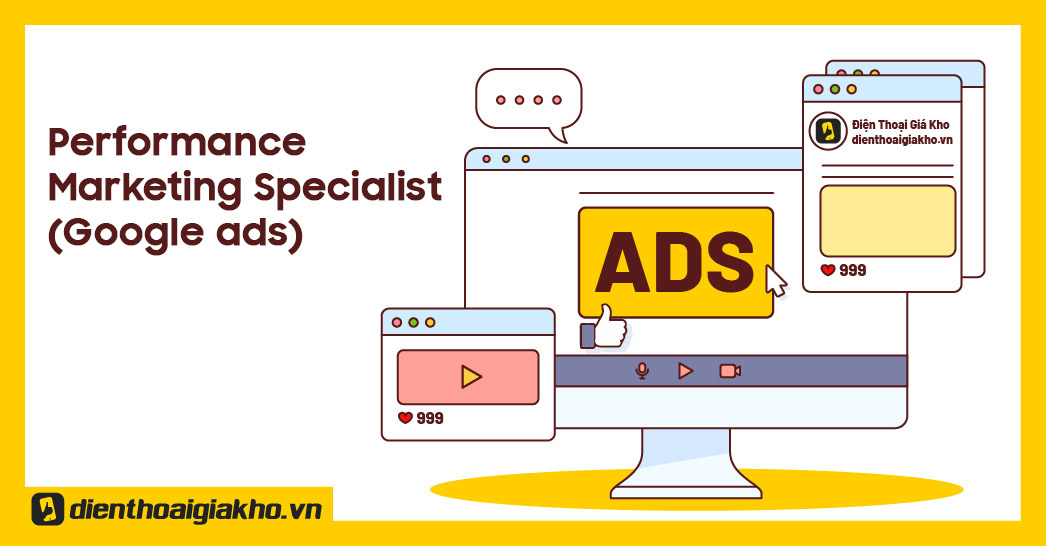 Performance Marketing Specialist (Google ads)

ADS

Điện Thoại Giá Kho
dienthoaigiakho.vn

999

999

dienthoaigiakho.vn